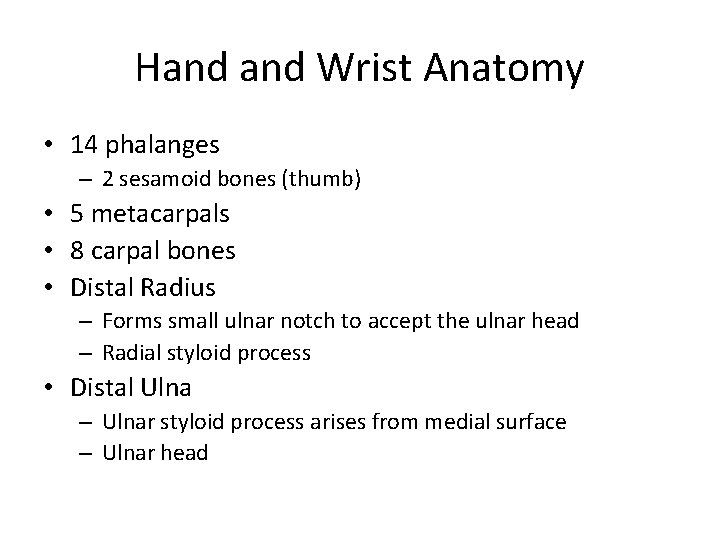 Hand and Wrist Anatomy

• 14 phalanges
  – 2 sesamoid bones (thumb)
• 5 metacarpals
• 8 carpal bones
• Distal Radius
  – Forms small ulnar notch to accept the ulnar head
  – Radial styloid process
• Distal Ulna
  – Ulnar styloid process arises from medial surface
  – Ulnar head